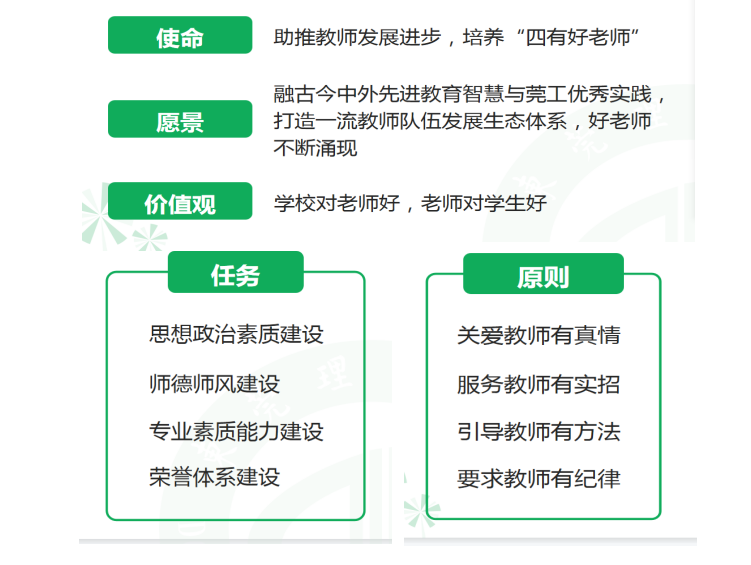 使命

助推教师发展进步，培养“四有好老师”

愿景

融古今中外先进教育智慧与莞工优秀实践，打造一流教师队伍发展生态体系，好老师不断涌现

价值观

学校对老师好，老师对学生好

任务

思想政治素质建设

师德师风建设

专业素质能力建设

荣誉体系建设

原则

关爱教师有真情

服务教师有实招

引导教师有方法

要求教师有纪律